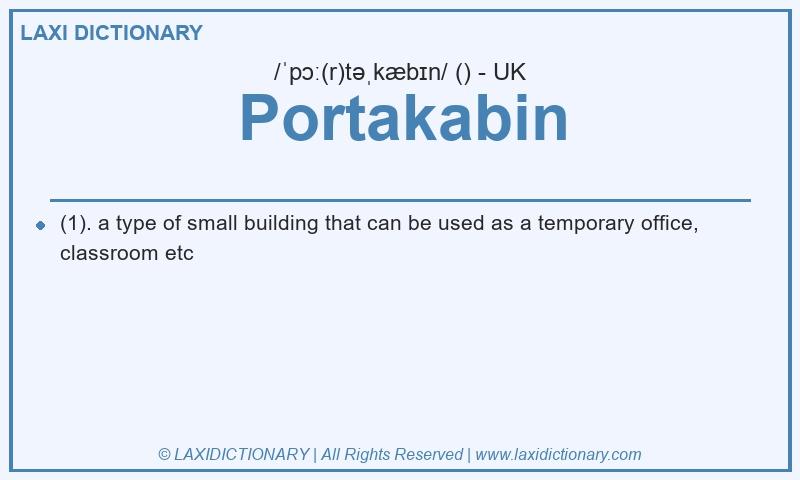 LAXI DICTIONARY

/ˈpɔː(r)təˌkæbɪn/ () - UK

Portakabin

(1). a type of small building that can be used as a temporary office, classroom etc

© LAXIDICTIONARY | All Rights Reserved | www.laxidictionary.com